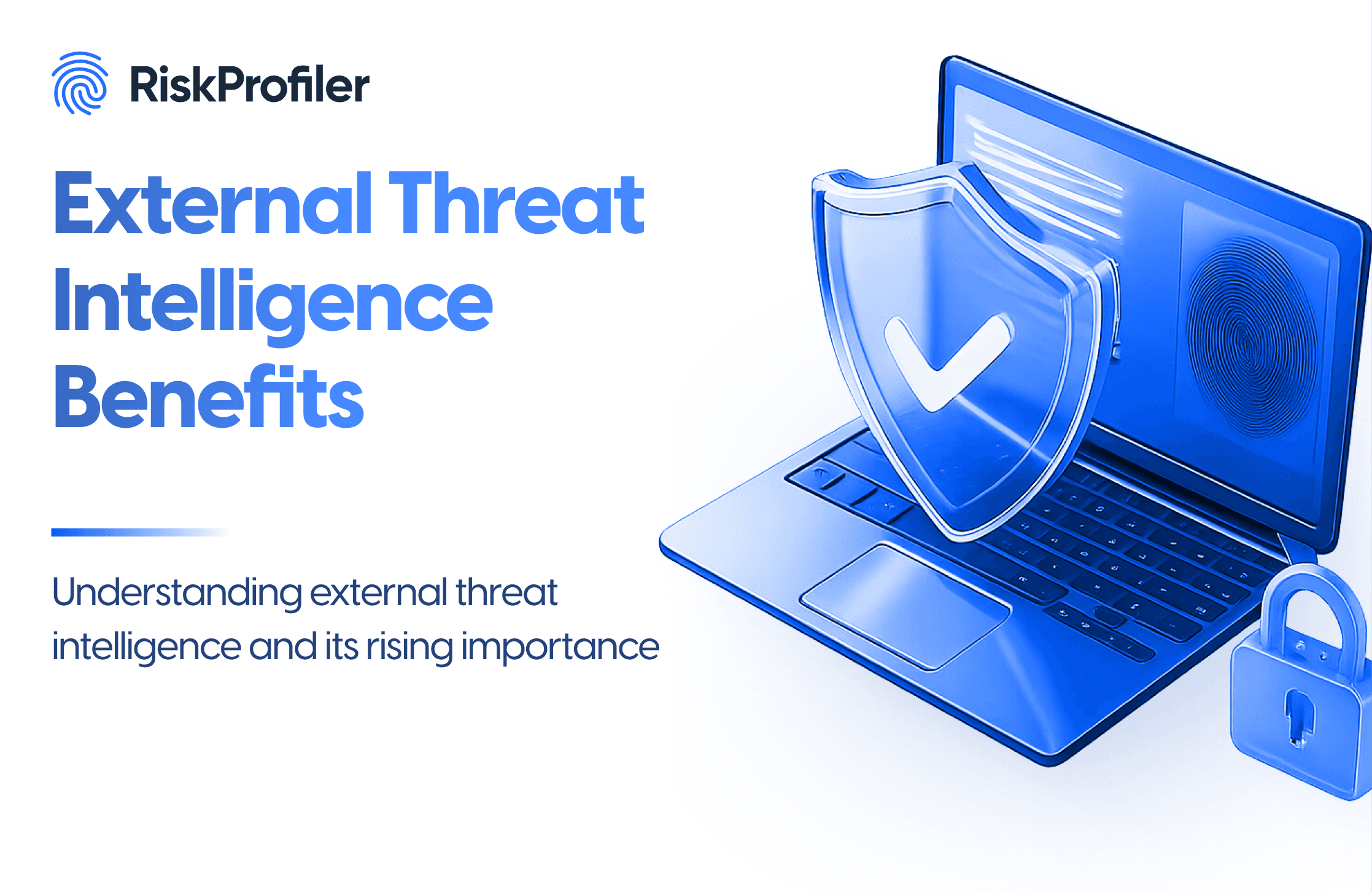 RiskProfiler

External Threat Intelligence Benefits

Understanding external threat intelligence and its rising importance